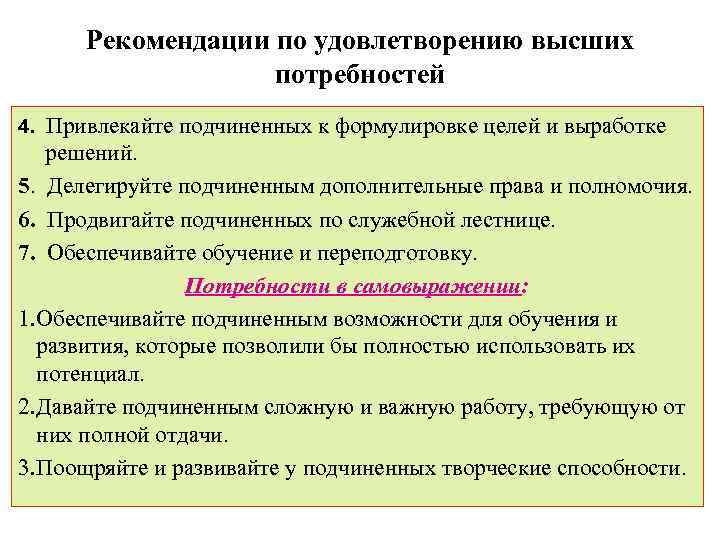 Рекомендации по удовлетворению высших потребностей

4. Привлекайте подчиненных к формулировке целей и выработке решений.

5. Делегируйте подчиненным дополнительные права и полномочия.

6. Продвигайте подчиненных по служебной лестнице.

7. Обеспечивайте обучение и переподготовку.

Потребности в самовыражении:

1.Обеспечивайте подчиненным возможности для обучения и развития, которые позволили бы полностью использовать их потенциал.

2.Давайте подчиненным сложную и важную работу, требующую от них полной отдачи.

3.Поощряйте и развивайте у подчиненных творческие способности.